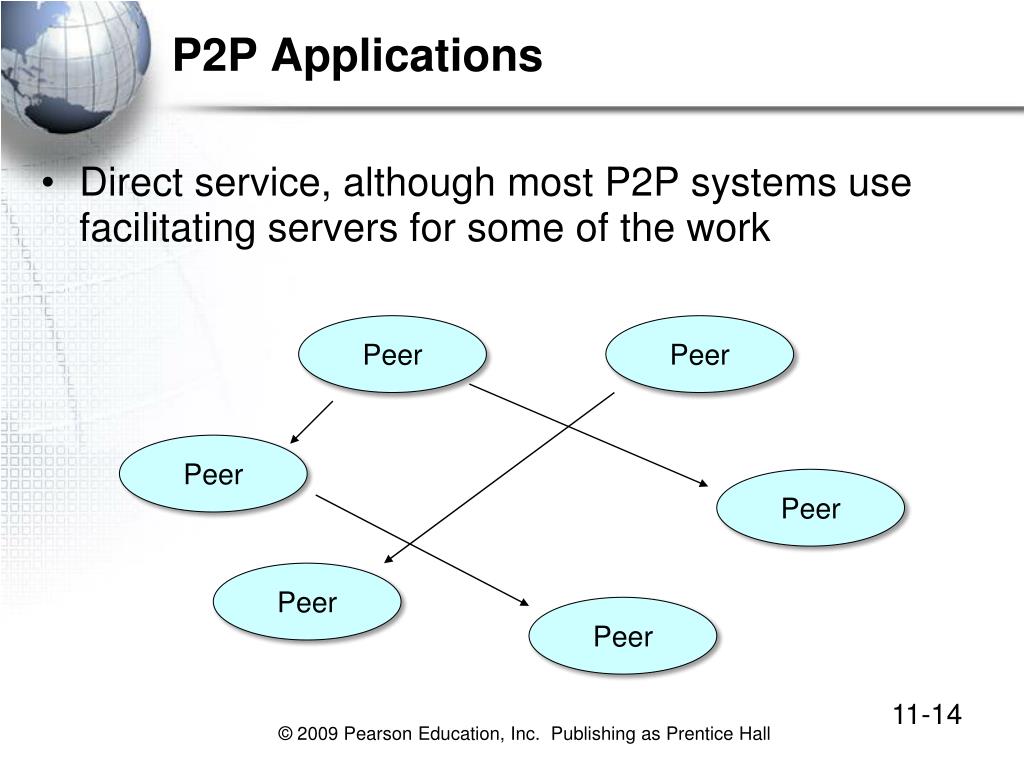 P2P Applications

• Direct service, although most P2P systems use facilitating servers for some of the work

Peer

Peer

Peer

Peer

Peer

Peer

11-14

© 2009 Pearson Education, Inc. Publishing as Prentice Hall